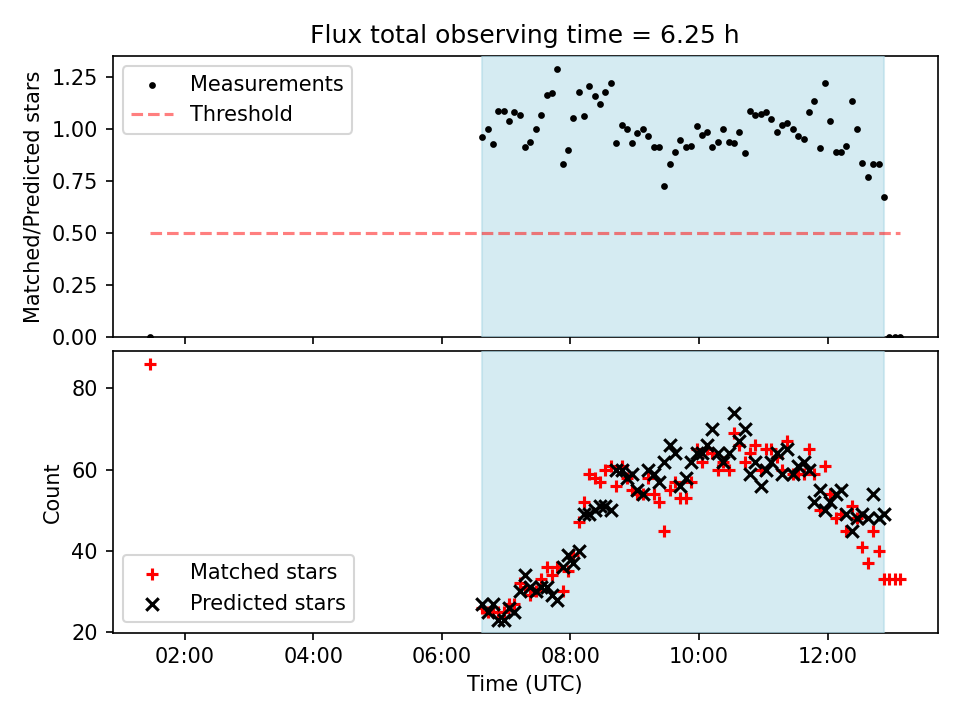 Flux total observing time = 6.25 h

Matched/Predicted stars

1.25
1.00
0.75
0.50
0.25
0.00

Measurements
Threshold

Count

80
60
40
20

Matched stars
Predicted stars

02:00
04:00
06:00
08:00
10:00
12:00

Time (UTC)